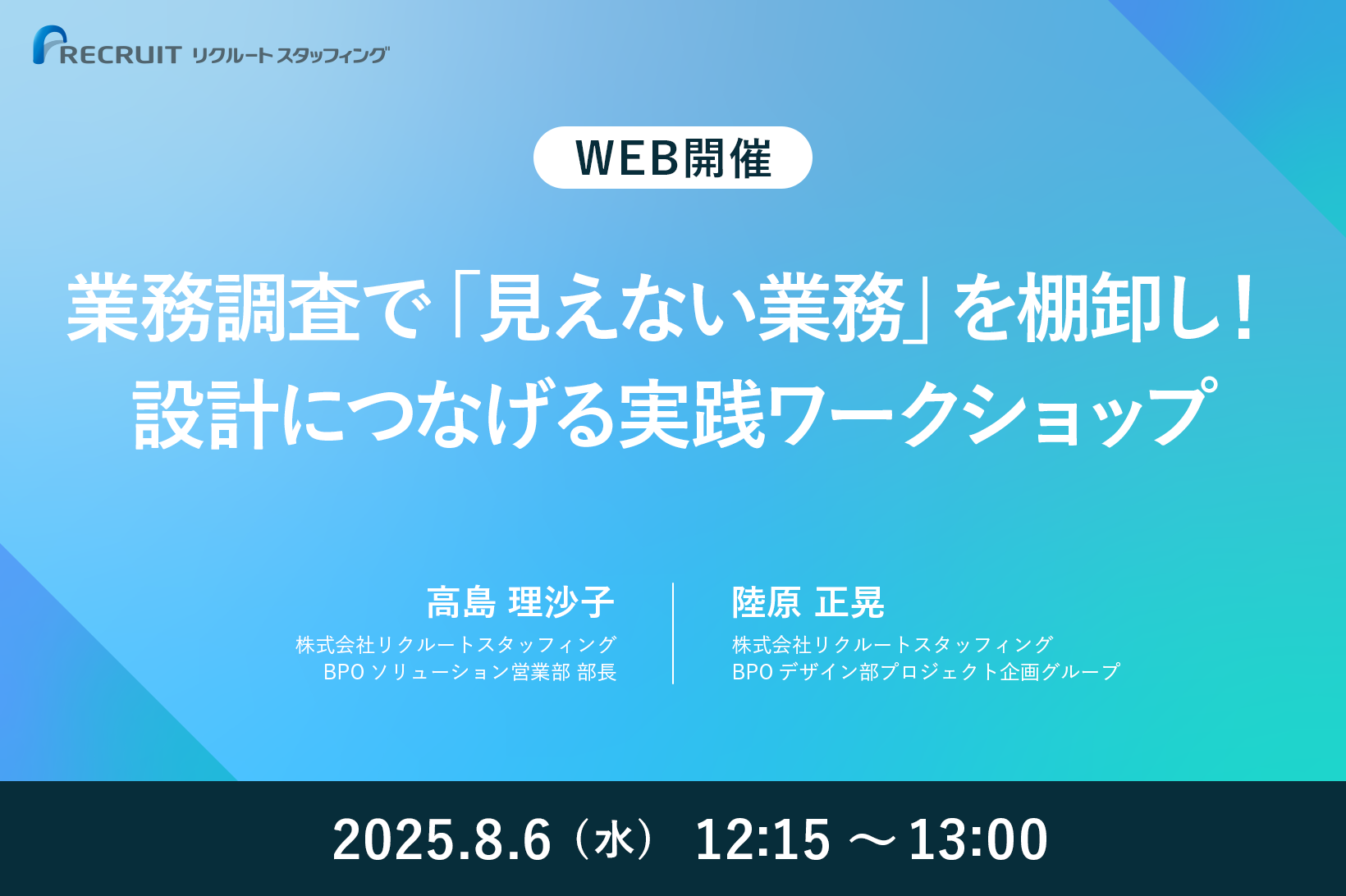 RECRUIT リクルートスタッフィング

WEB開催

業務調査で「見えない業務」を棚卸し！
設計につなげる実践ワークショップ

高島 理沙子
株式会社リクルートスタッフィング
BPO ソリューション営業部 部長

陸原 正晃
株式会社リクルートスタッフィング
BPO デザイン部プロジェクト企画グループ

2025.8.6（水） 12:15 ～ 13:00